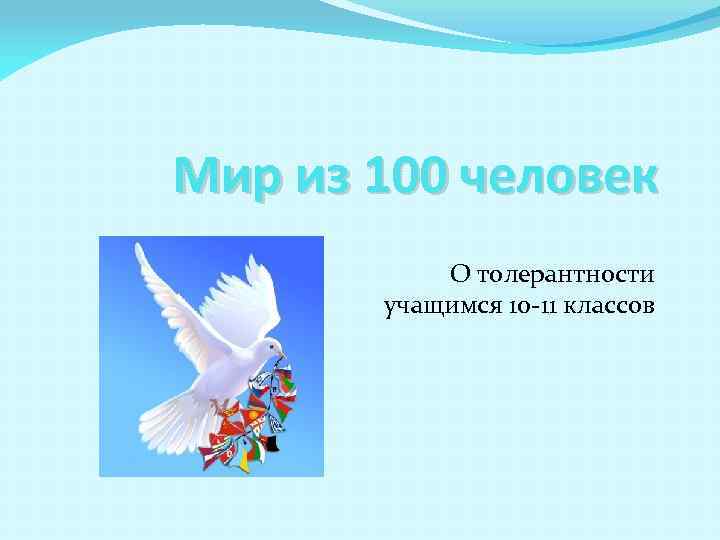 Мир из 100 человек

О толерантности учащимся 10-11 классов